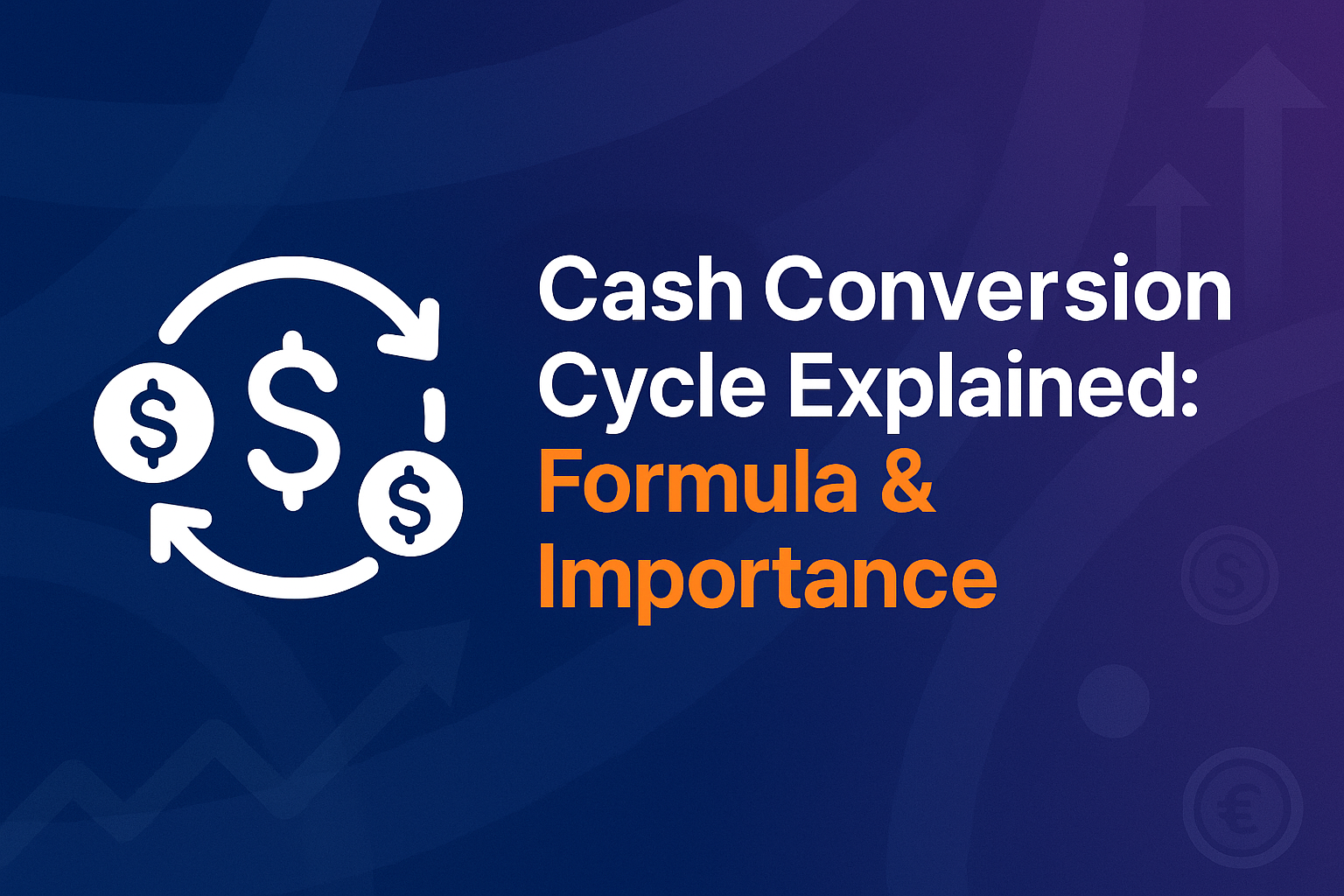 Cash Conversion Cycle Explained: Formula & Importance